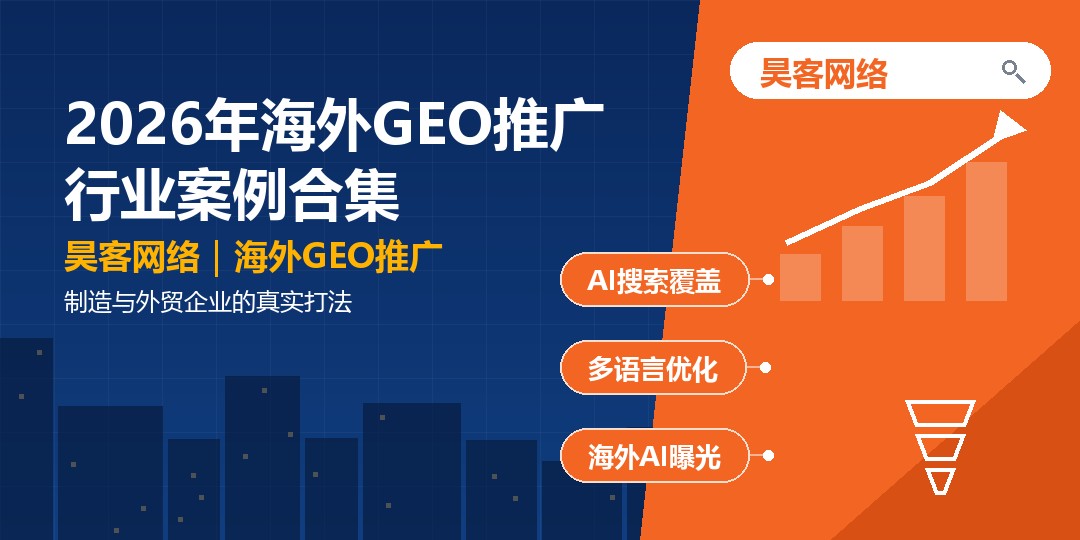 2026年海外GEO推广
行业案例合集

昊客网络｜海外GEO推广

制造与外贸企业的真实打法

昊客网络

AI搜索覆盖

多语言优化

海外AI曝光